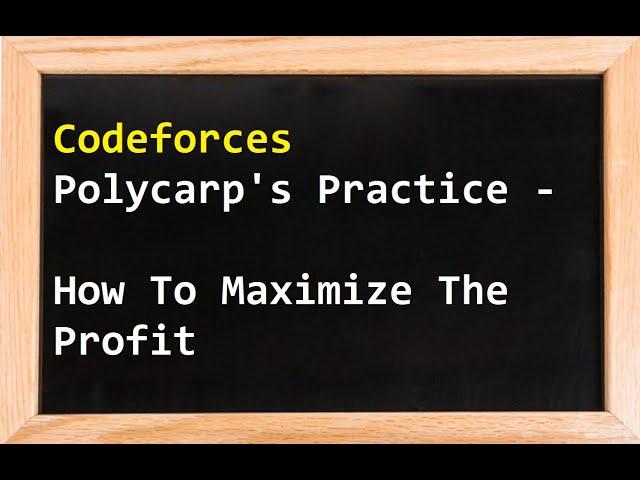 Codeforces
Polycarp's Practice -

How To Maximize The Profit